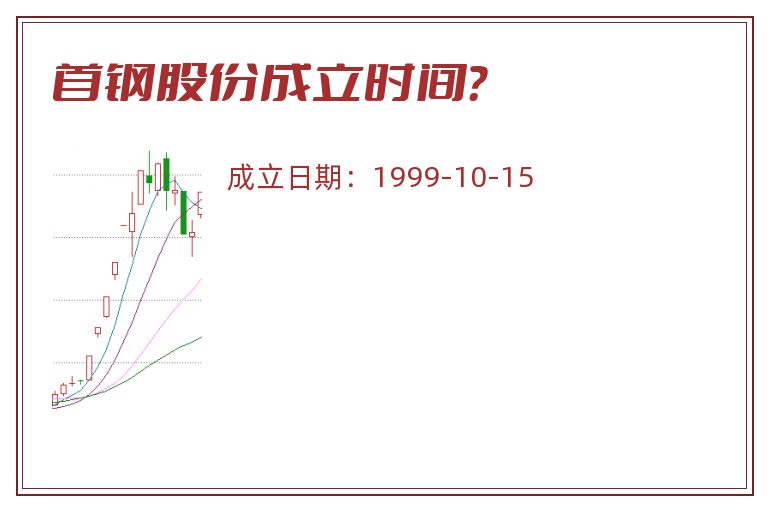 首钢股份成立时间?

成立日期：1999-10-15